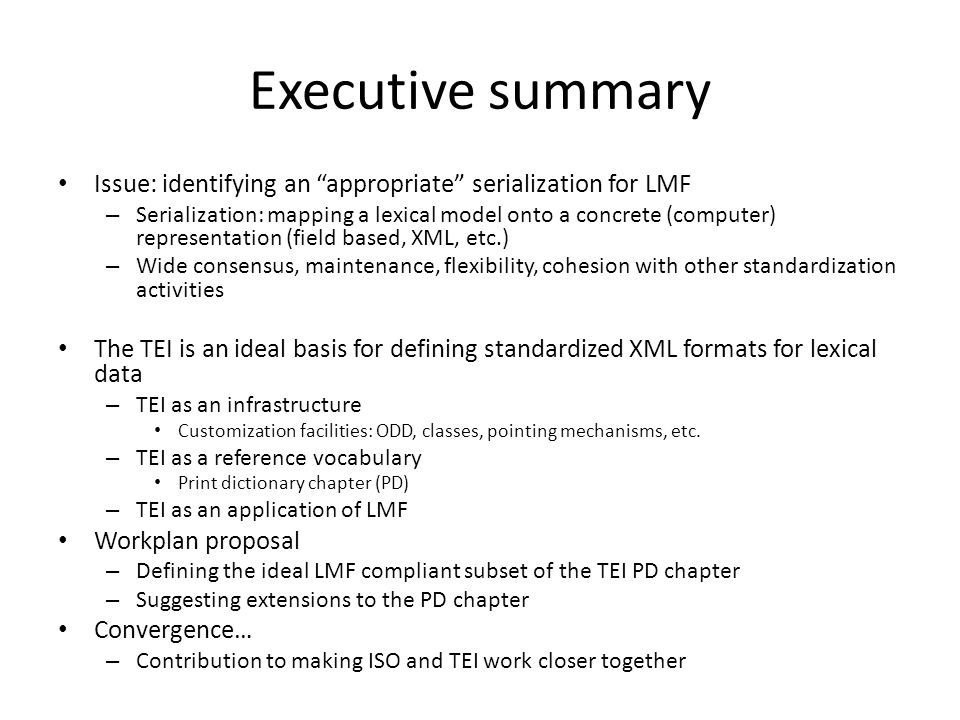 Executive summary

• Issue: identifying an “appropriate” serialization for LMF
– Serialization: mapping a lexical model onto a concrete (computer) representation (field based, XML, etc.)
– Wide consensus, maintenance, flexibility, cohesion with other standardization activities

• The TEI is an ideal basis for defining standardized XML formats for lexical data
– TEI as an infrastructure
• Customization facilities: ODD, classes, pointing mechanisms, etc.
– TEI as a reference vocabulary
• Print dictionary chapter (PD)
– TEI as an application of LMF
• Workplan proposal
– Defining the ideal LMF compliant subset of the TEI PD chapter
– Suggesting extensions to the PD chapter
• Convergence…
– Contribution to making ISO and TEI work closer together